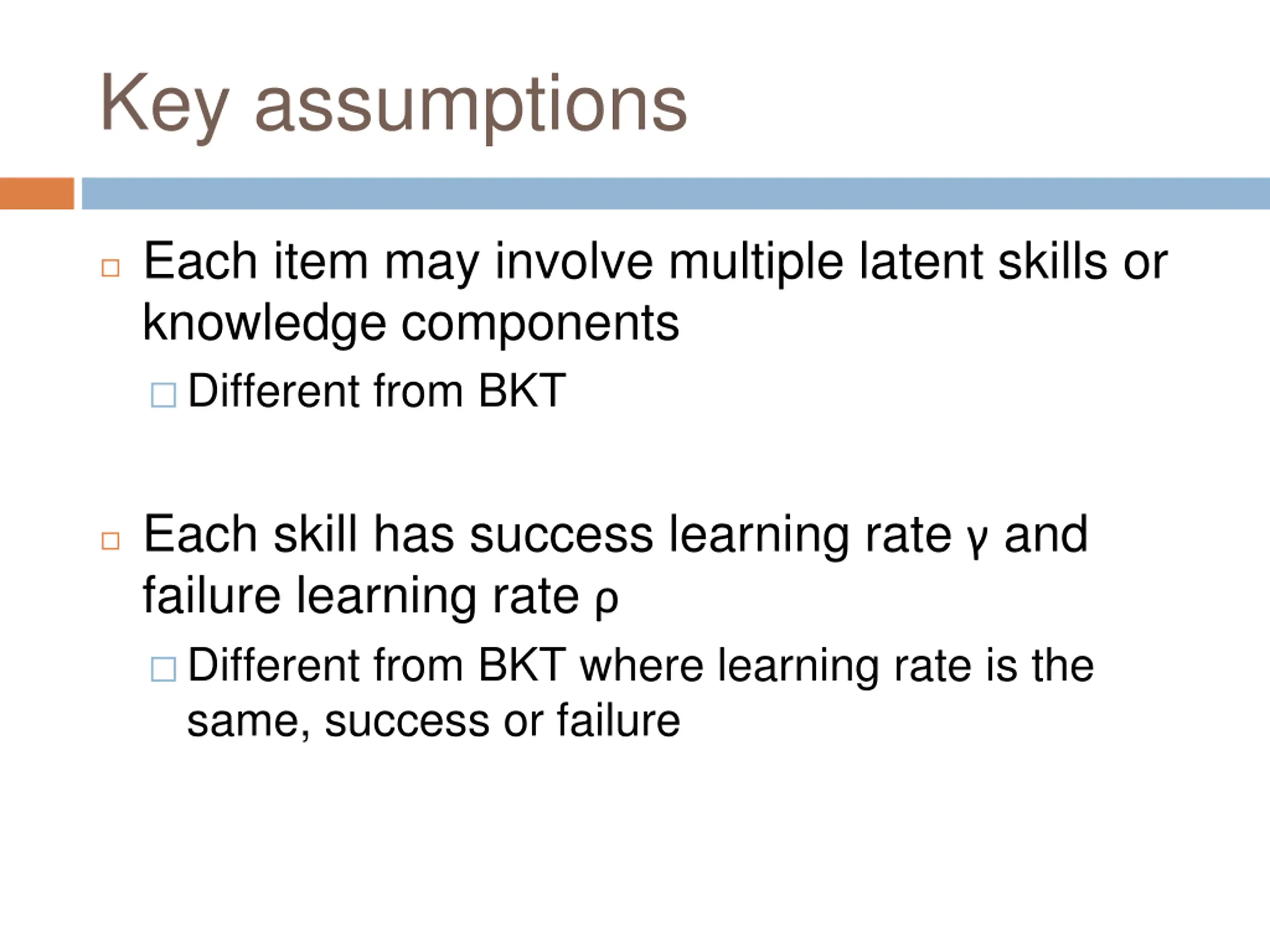 Key assumptions

Each item may involve multiple latent skills or knowledge components

Different from BKT

Each skill has success learning rate γ and failure learning rate ρ

Different from BKT where learning rate is the same, success or failure